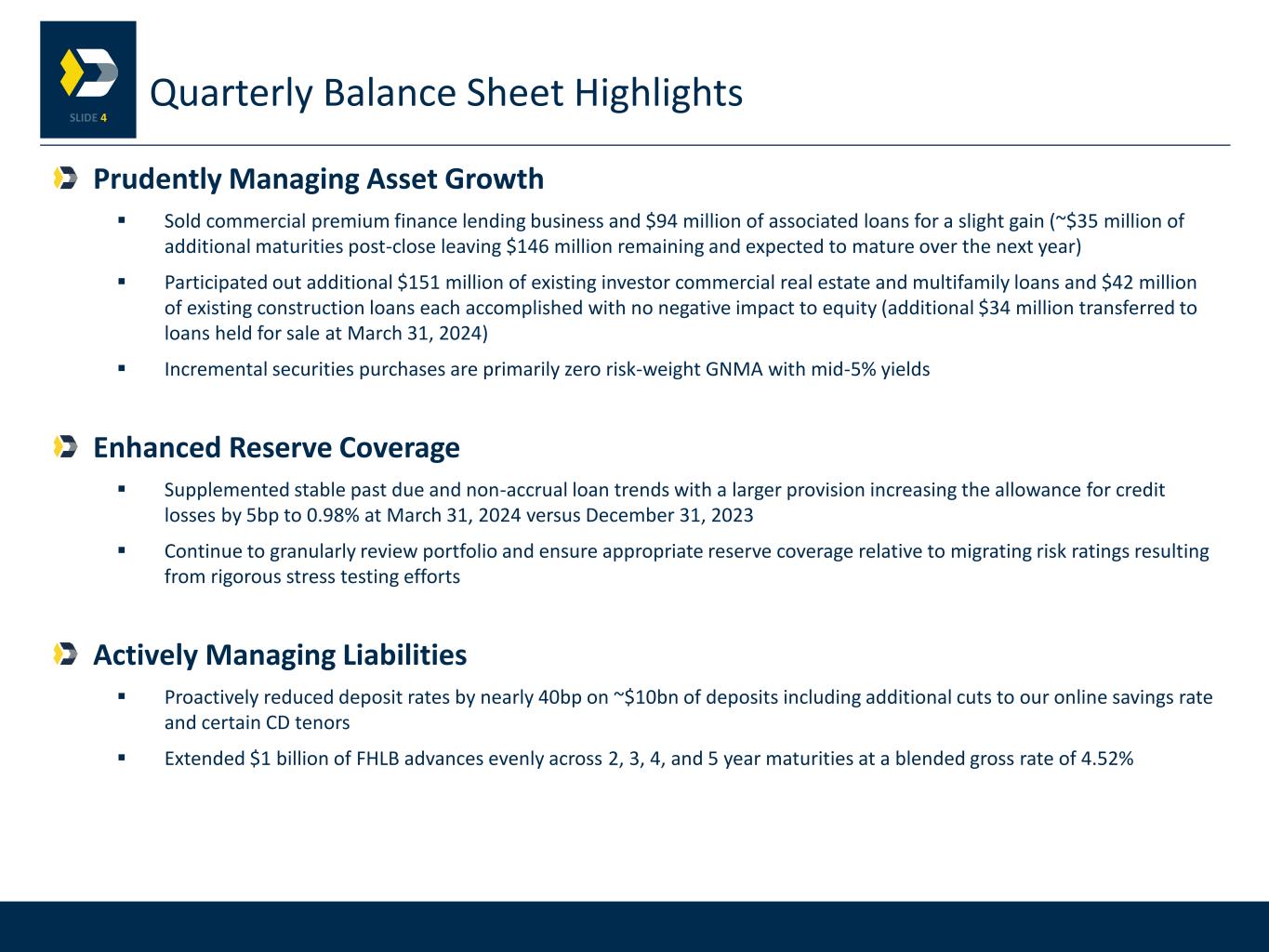 SLIDE 4

Quarterly Balance Sheet Highlights

Prudently Managing Asset Growth

▪ Sold commercial premium finance lending business and \$94 million of associated loans for a slight gain (~\$35 million of additional maturities post-close leaving \$146 million remaining and expected to mature over the next year)

▪ Participated out additional \$151 million of existing investor commercial real estate and multifamily loans and \$42 million of existing construction loans each accomplished with no negative impact to equity (additional \$34 million transferred to loans held for sale at March 31, 2024)

▪ Incremental securities purchases are primarily zero risk-weight GNMA with mid-5% yields

Enhanced Reserve Coverage

▪ Supplemented stable past due and non-accrual loan trends with a larger provision increasing the allowance for credit losses by 5bp to 0.98% at March 31, 2024 versus December 31, 2023

▪ Continue to granularly review portfolio and ensure appropriate reserve coverage relative to migrating risk ratings resulting from rigorous stress testing efforts

Actively Managing Liabilities

▪ Proactively reduced deposit rates by nearly 40bp on ~\$10bn of deposits including additional cuts to our online savings rate and certain CD tenors

▪ Extended \$1 billion of FHLB advances evenly across 2, 3, 4, and 5 year maturities at a blended gross rate of 4.52%